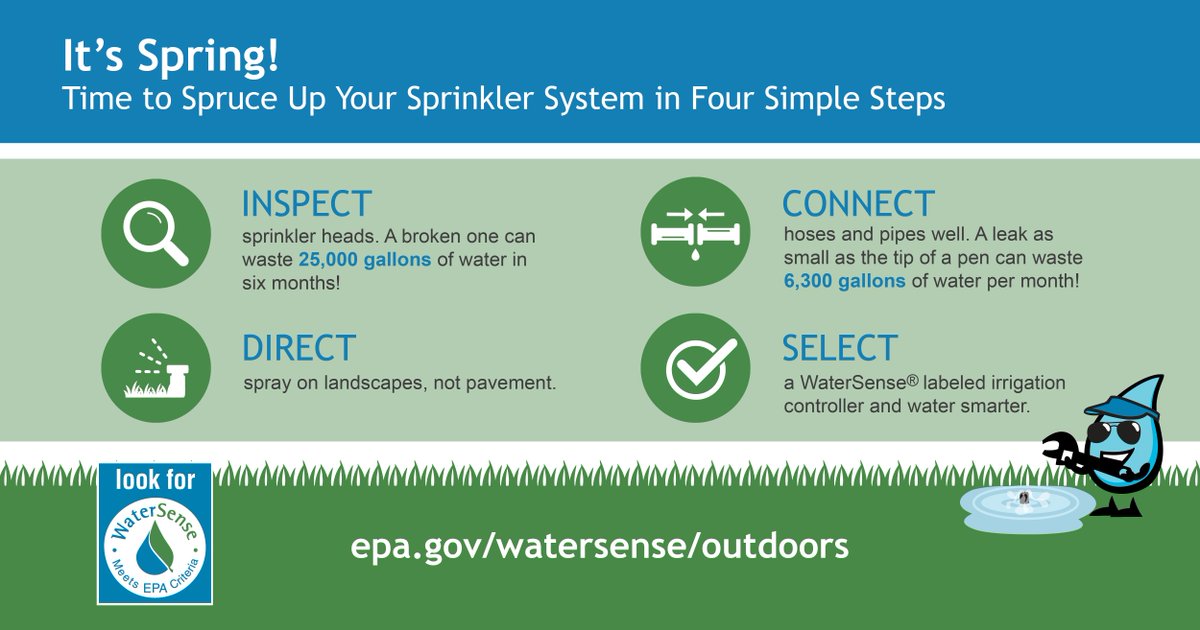 It's Spring!
Time to Spruce Up Your Sprinkler System in Four Simple Steps

INSPECT
sprinkler heads. A broken one can waste 25,000 gallons of water in six months!

DIRECT
spray on landscapes, not pavement.

CONNECT
hoses and pipes well. A leak as small as the tip of a pen can waste 6,300 gallons of water per month!

SELECT
a WaterSense® labeled irrigation controller and water smarter.

look for
WaterSense
Meets EPA Criteria

epa.gov/watersense/outdoors